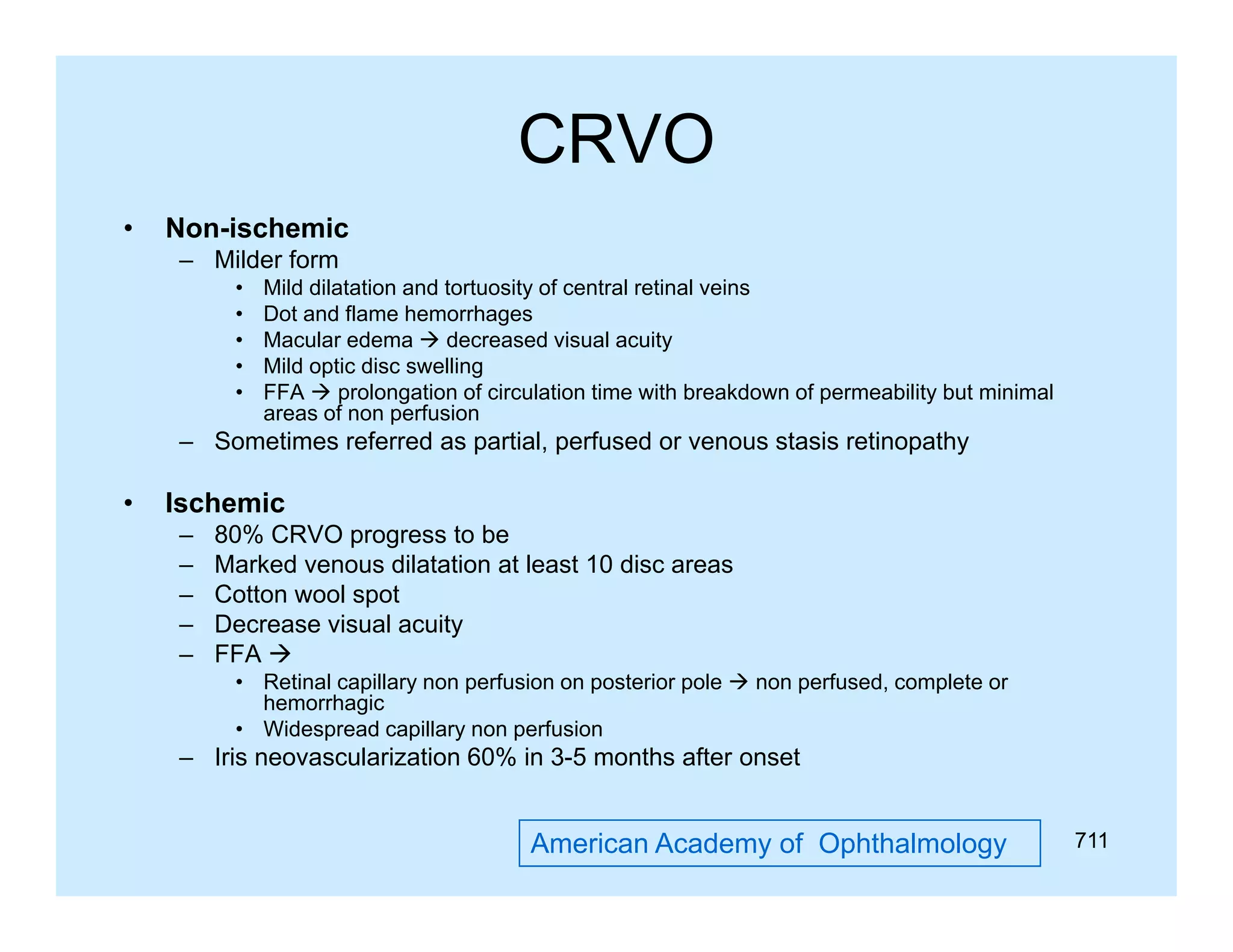 CRVO

• Non-ischemic
– Milder form
• Mild dilatation and tortuosity of central retinal veins
• Dot and flame hemorrhages
• Macular edema → decreased visual acuity
• Mild optic disc swelling
• FFA → prolongation of circulation time with breakdown of permeability but minimal areas of non perfusion
– Sometimes referred as partial, perfused or venous stasis retinopathy

• Ischemic
– 80% CRVO progress to be
– Marked venous dilatation at least 10 disc areas
– Cotton wool spot
– Decrease visual acuity
– FFA →
• Retinal capillary non perfusion on posterior pole → non perfused, complete or hemorrhagic
• Widespread capillary non perfusion
– Iris neovascularization 60% in 3-5 months after onset

American Academy of Ophthalmology

711